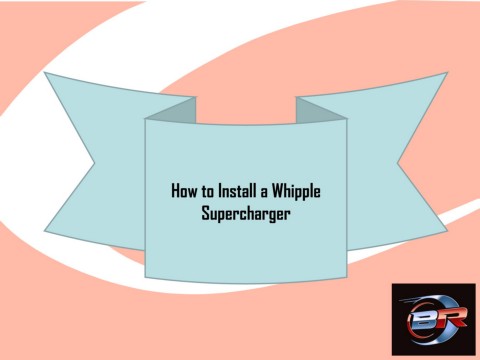 How to Install a Whipple Supercharger

BR